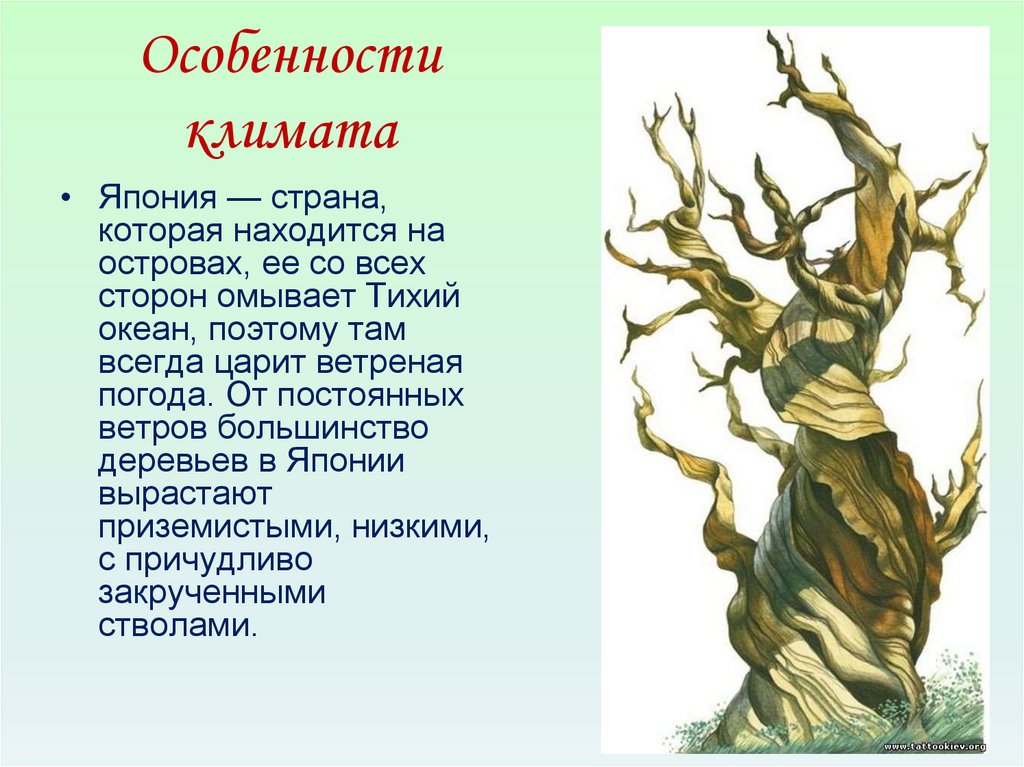 Особенности климата

• Япония — страна, которая находится на островах, ее со всех сторон омывает Тихий океан, поэтому там всегда царит ветреная погода. От постоянных ветров большинство деревьев в Японии вырастают приземистыми, низкими, с причудливо закрученными стволами.

www.tattookiev.org